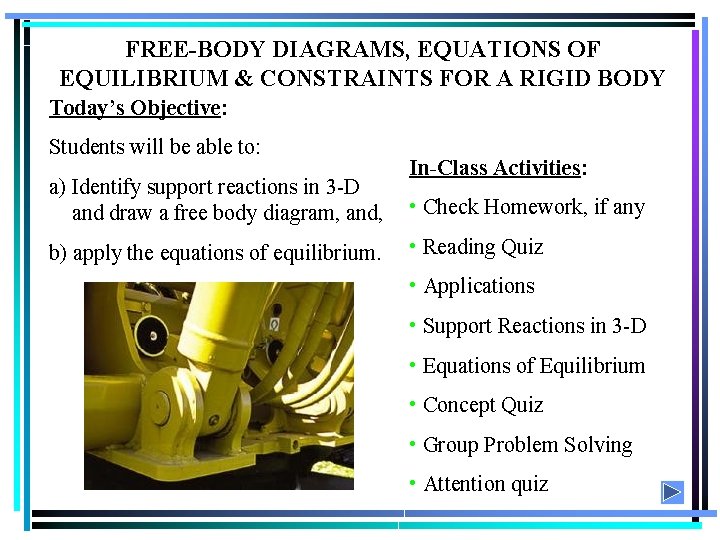 FREE-BODY DIAGRAMS, EQUATIONS OF EQUILIBRIUM & CONSTRAINTS FOR A RIGID BODY

Today's Objective:

Students will be able to:

a) Identify support reactions in 3-D and draw a free body diagram, and,

b) apply the equations of equilibrium.

In-Class Activities:

• Check Homework, if any

• Reading Quiz

• Applications

• Support Reactions in 3-D

• Equations of Equilibrium

• Concept Quiz

• Group Problem Solving

• Attention quiz